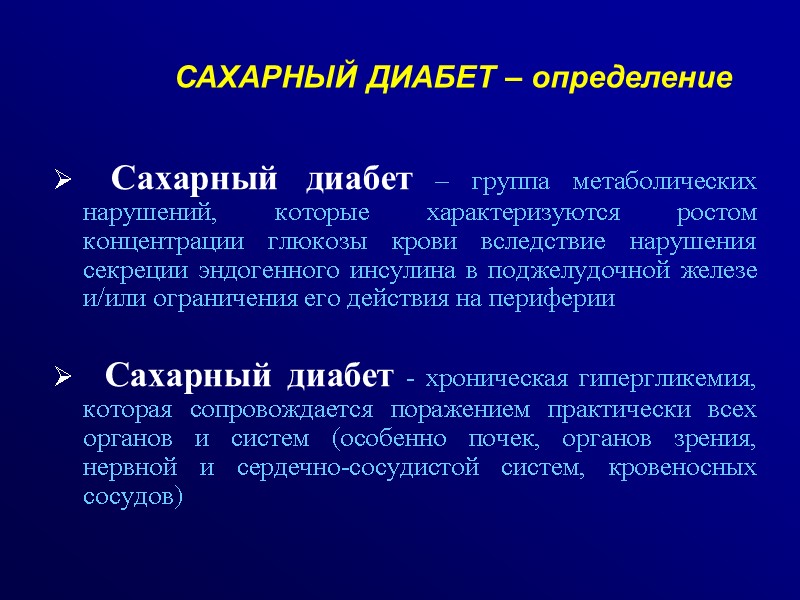 САХАРНЫЙ ДИАБЕТ – определение

➢ Сахарный диабет – группа метаболических нарушений, которые характеризуются ростом концентрации глюкозы крови вследствие нарушения секреции эндогенного инсулина в поджелудочной железе и/или ограничения его действия на периферии

➢ Сахарный диабет - хроническая гипергликемия, которая сопровождается поражением практически всех органов и систем (особенно почек, органов зрения, нервной и сердечно-сосудистой систем, кровеносных сосудов)